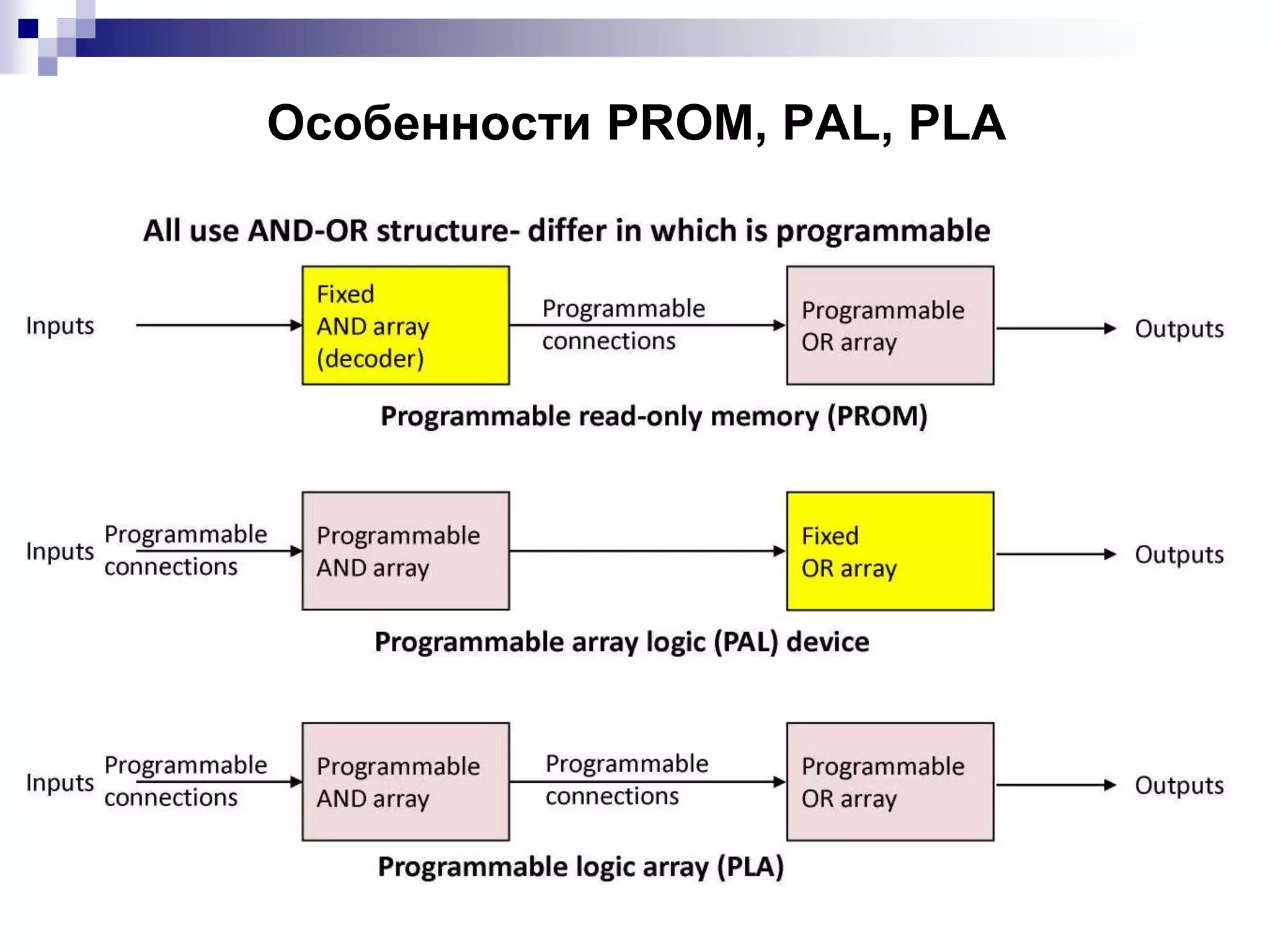 Особенности PROM, PAL, PLA

All use AND-OR structure- differ in which is programmable

Inputs

Fixed AND array (decoder)

Programmable connections

Programmable OR array

Outputs

Programmable read-only memory (PROM)

Inputs

Programmable connections

Programmable AND array

Fixed OR array

Outputs

Programmable array logic (PAL) device

Inputs

Programmable connections

Programmable AND array

Programmable connections

Programmable OR array

Outputs

Programmable logic array (PLA)